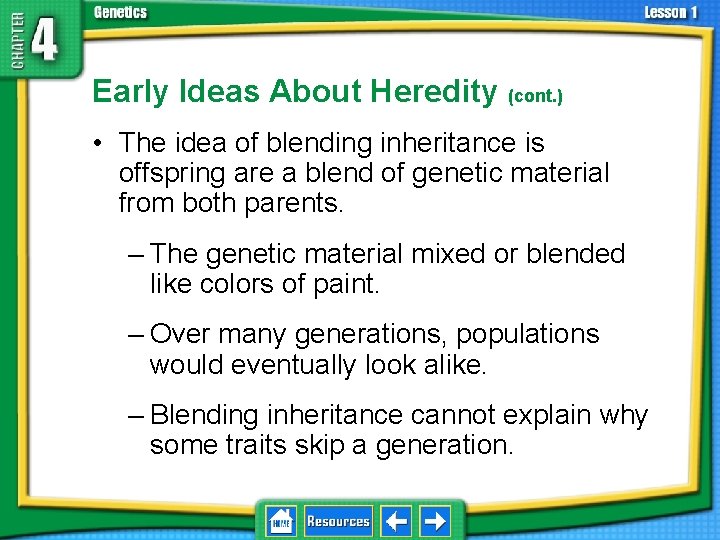 CHAPTER 4

Genetics

Lesson 1

Early Ideas About Heredity (cont.)

• The idea of blending inheritance is offspring are a blend of genetic material from both parents.

– The genetic material mixed or blended like colors of paint.

– Over many generations, populations would eventually look alike.

– Blending inheritance cannot explain why some traits skip a generation.

HOME

Resources